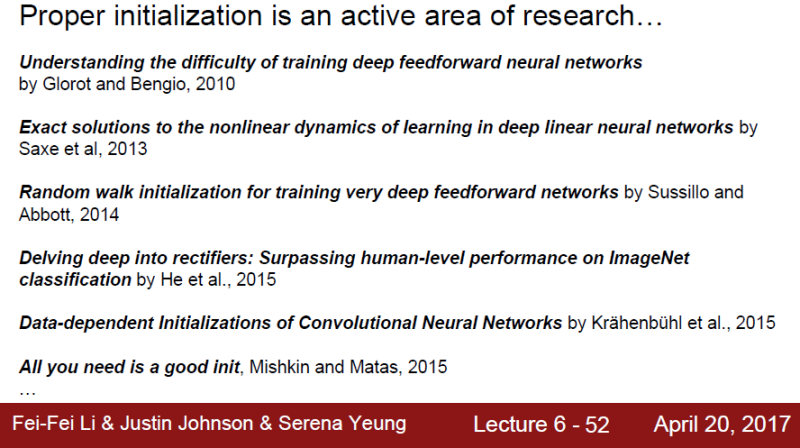 Proper initialization is an active area of research…

Understanding the difficulty of training deep feedforward neural networks by Glorot and Bengio, 2010

Exact solutions to the nonlinear dynamics of learning in deep linear neural networks by Saxe et al, 2013

Random walk initialization for training very deep feedforward networks by Sussillo and Abbott, 2014

Delving deep into rectifiers: Surpassing human-level performance on ImageNet classification by He et al., 2015

Data-dependent Initializations of Convolutional Neural Networks by Krähenbühl et al., 2015

All you need is a good init, Mishkin and Matas, 2015
…

Fei-Fei Li & Justin Johnson & Serena Yeung Lecture 6 - 52 April 20, 2017